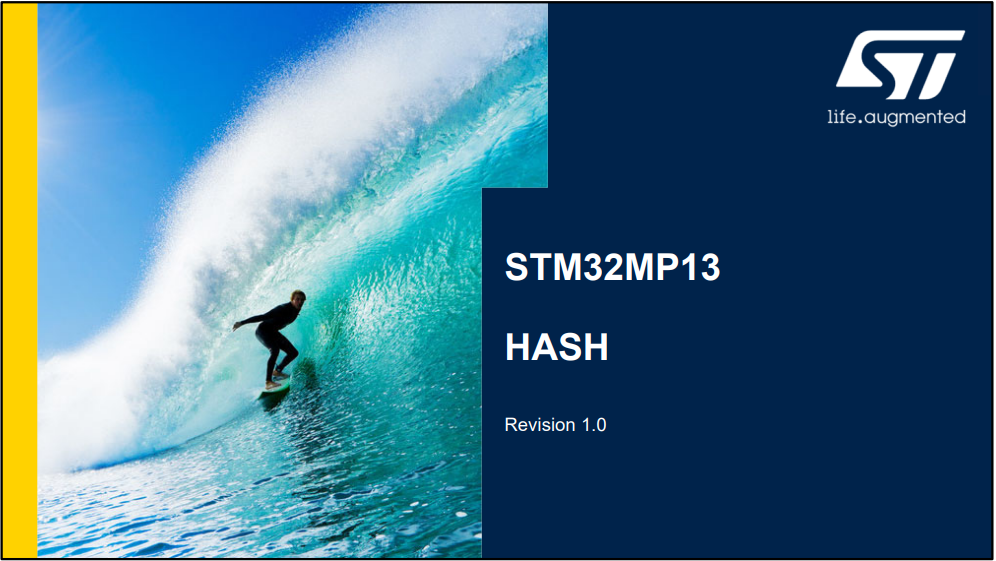 ST
life.augmented

STM32MP13

HASH

Revision 1.0